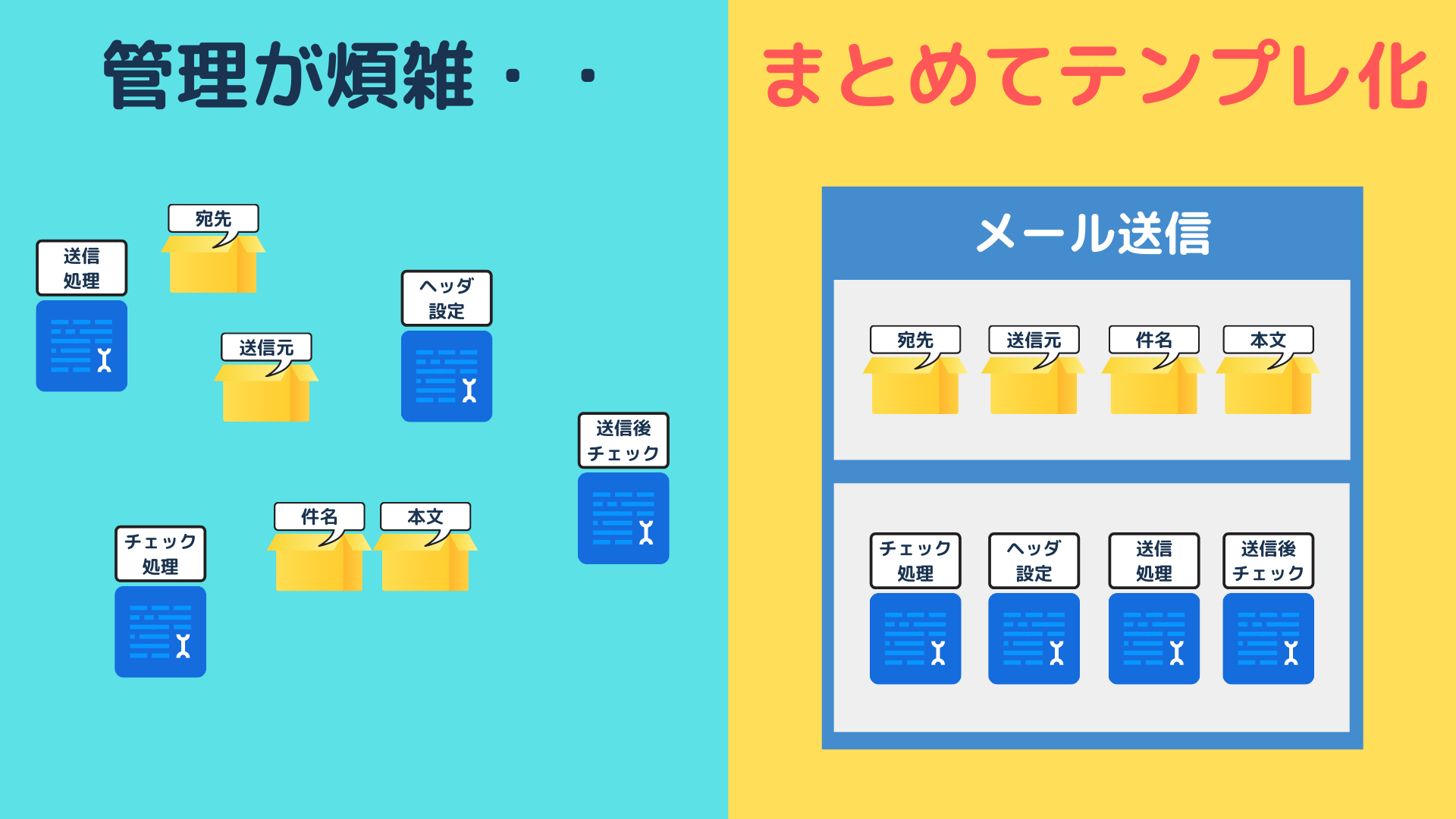 管理が煩雑・・

宛先

送信処理

ヘッダ設定

送信元

送信後チェック

チェック処理

件名

本文

まとめてテンプレ化

メール送信

宛先

送信元

件名

本文

チェック処理

ヘッダ設定

送信処理

送信後チェック